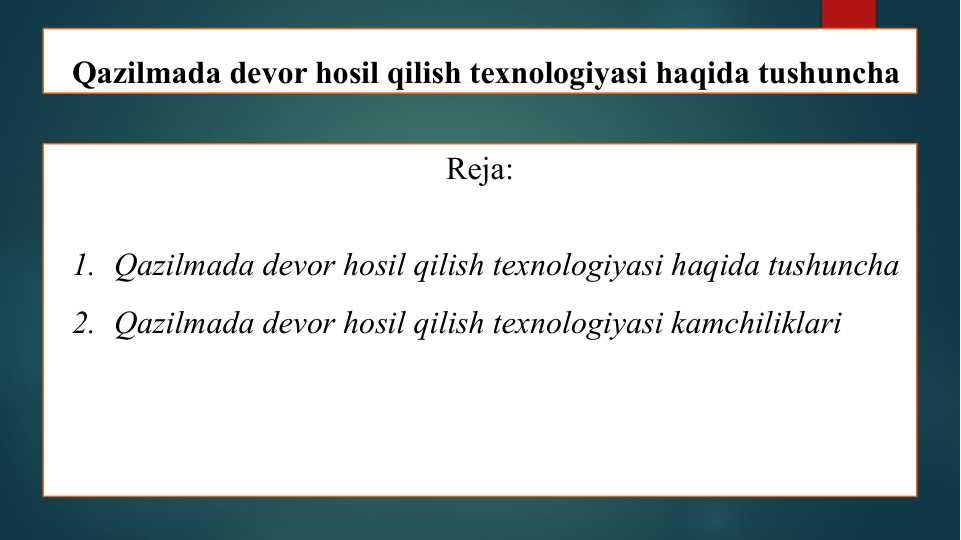 Qazilmada devor hosil qilish texnologiyasi haqida tushuncha

Reja:

1. Qazilmada devor hosil qilish texnologiyasi haqida tushuncha
2. Qazilmada devor hosil qilish texnologiyasi kamchiliklari